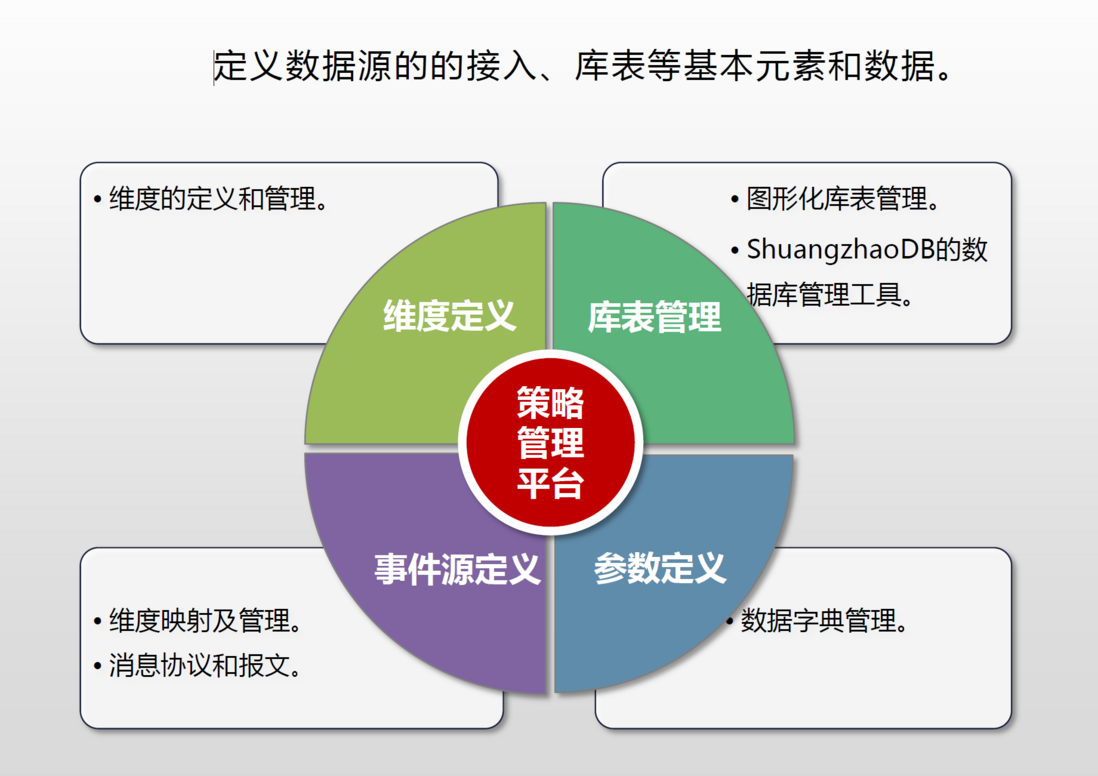 定义数据源的的接入、库表等基本元素和数据。

• 维度的定义和管理。

• 图形化库表管理。
• ShuangzhaoDB的数据库管理工具。

维度定义

库表管理

策略管理平台

事件源定义

参数定义

• 维度映射及管理。
• 消息协议和报文。

• 数据字典管理。